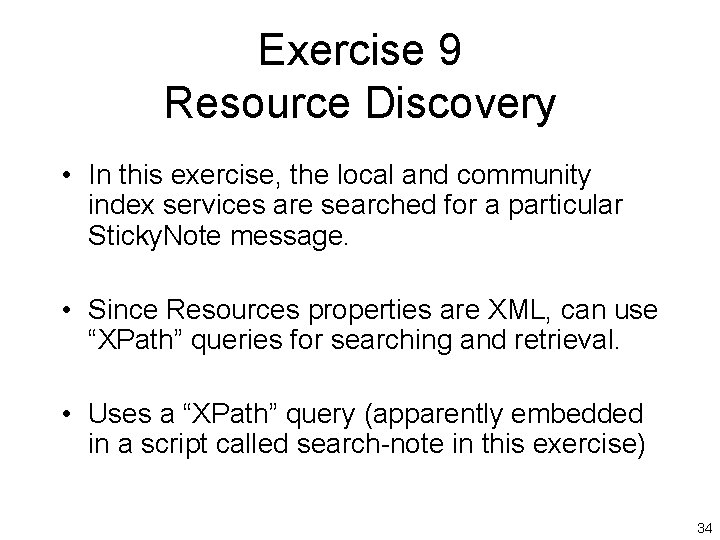 Exercise 9
Resource Discovery

• In this exercise, the local and community index services are searched for a particular StickyNote message.

• Since Resources properties are XML, can use “XPath” queries for searching and retrieval.

• Uses a “XPath” query (apparently embedded in a script called search-note in this exercise)

34